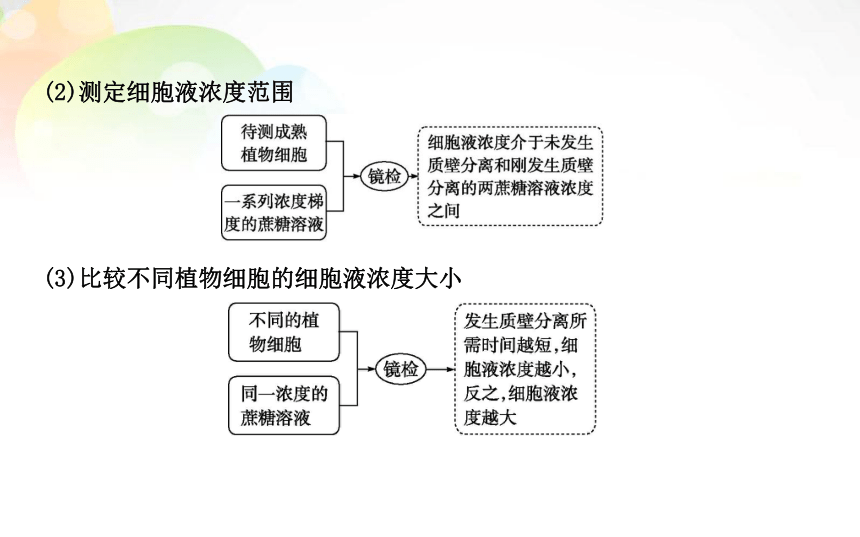 (2)测定细胞液浓度范围

待测成熟植物细胞

一系列浓度梯度的蔗糖溶液

镜检

细胞液浓度介于未发生质壁分离和刚发生质壁分离的两蔗糖溶液浓度之间

(3)比较不同植物细胞的细胞液浓度大小

不同的植物细胞

同一浓度的蔗糖溶液

镜检

发生质壁分离所需时间越短,细胞液浓度越小,反之,细胞液浓度越大